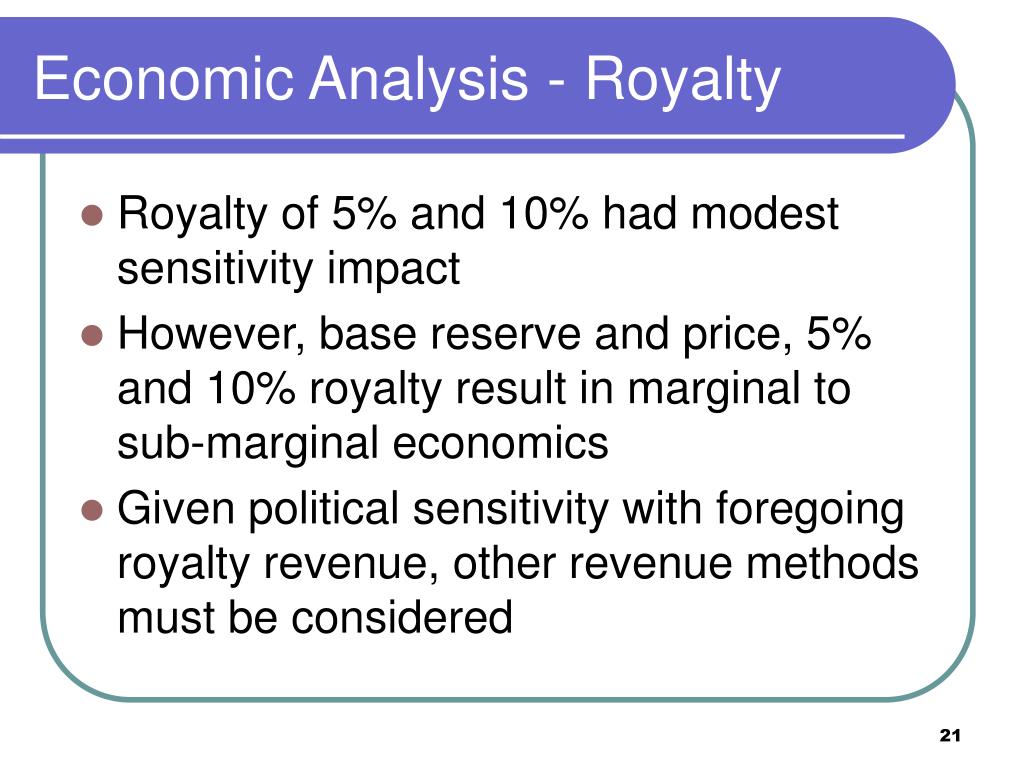 Economic Analysis - Royalty

- Royalty of 5% and 10% had modest sensitivity impact
- However, base reserve and price, 5% and 10% royalty result in marginal to sub-marginal economics
- Given political sensitivity with foregoing royalty revenue, other revenue methods must be considered

21